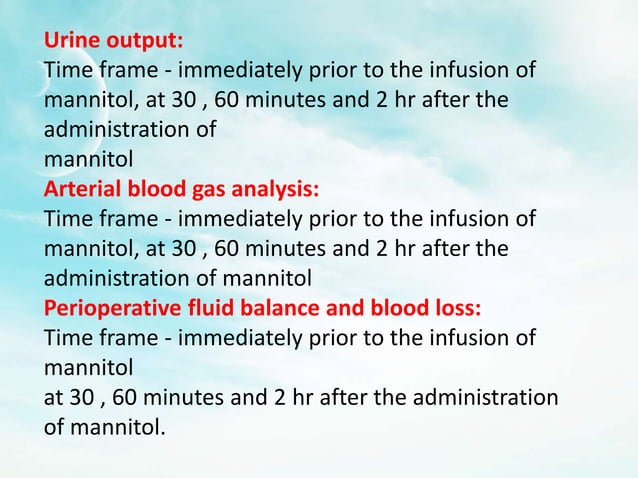 Urine output:
Time frame - immediately prior to the infusion of mannitol, at 30 , 60 minutes and 2 hr after the administration of
mannitol
Arterial blood gas analysis:
Time frame - immediately prior to the infusion of mannitol, at 30 , 60 minutes and 2 hr after the administration of mannitol
Perioperative fluid balance and blood loss:
Time frame - immediately prior to the infusion of mannitol
at 30 , 60 minutes and 2 hr after the administration of mannitol.